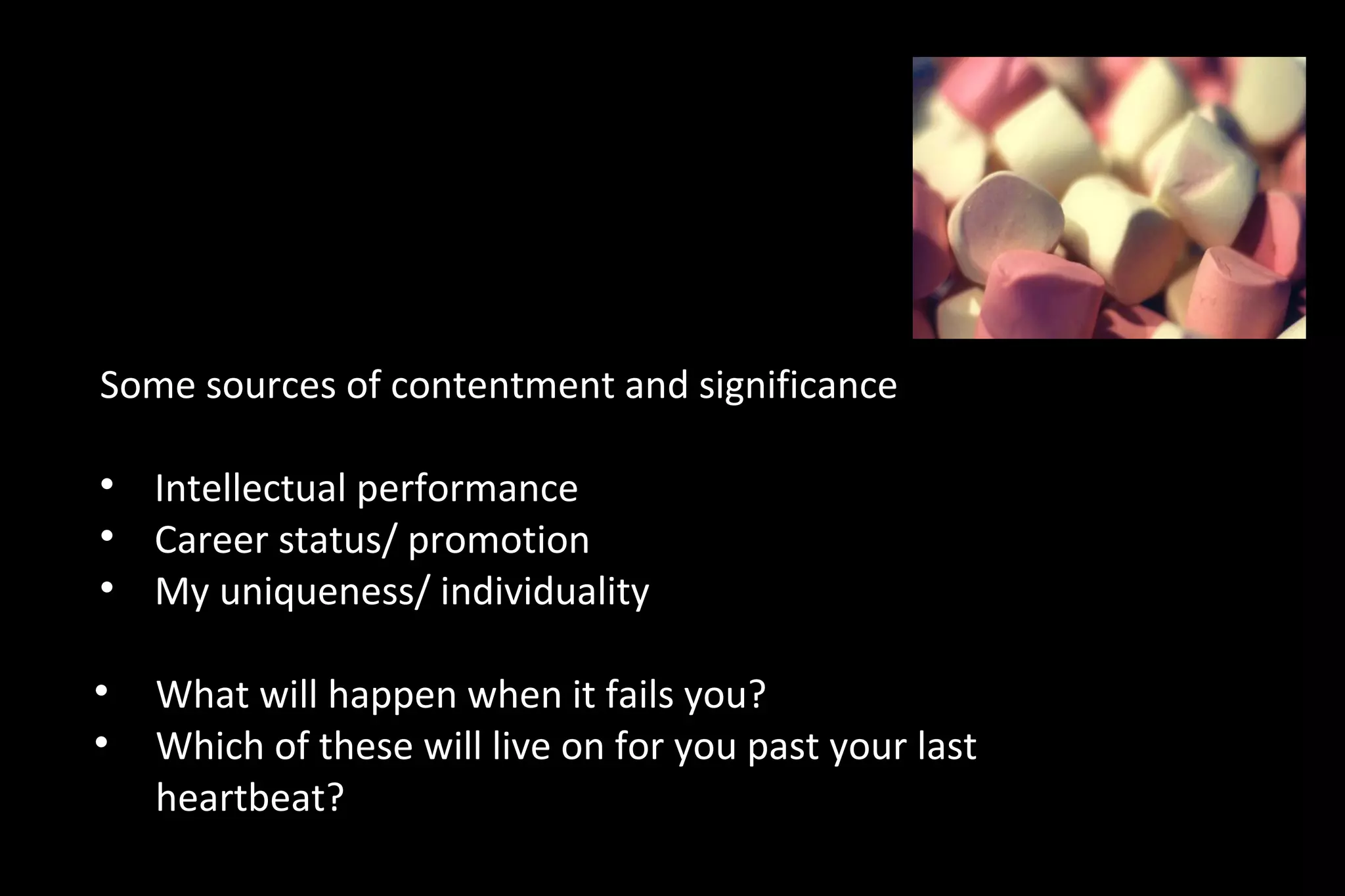 Some sources of contentment and significance

• Intellectual performance
• Career status/ promotion
• My uniqueness/ individuality

• What will happen when it fails you?
• Which of these will live on for you past your last heartbeat?